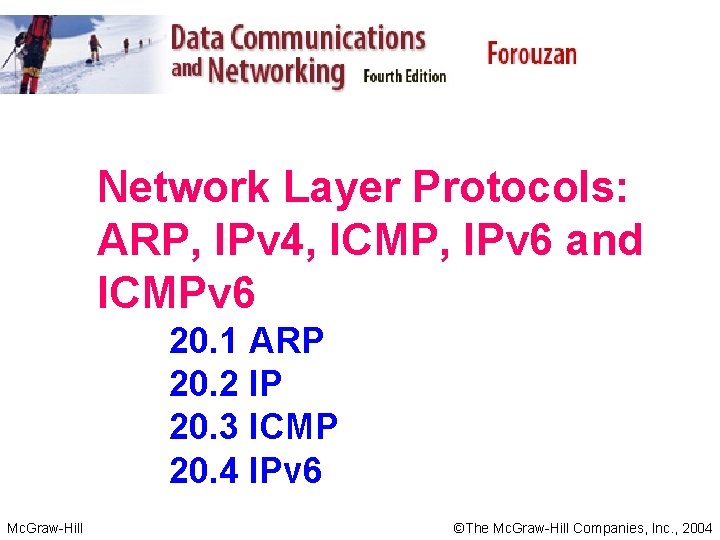 Data Communications and Networking Fourth Edition

Forouzan

Network Layer Protocols: ARP, IPv4, ICMP, IPv6 and ICMPv6

20.1 ARP
20.2 IP
20.3 ICMP
20.4 IPv6

McGraw-Hill

©The McGraw-Hill Companies, Inc., 2004